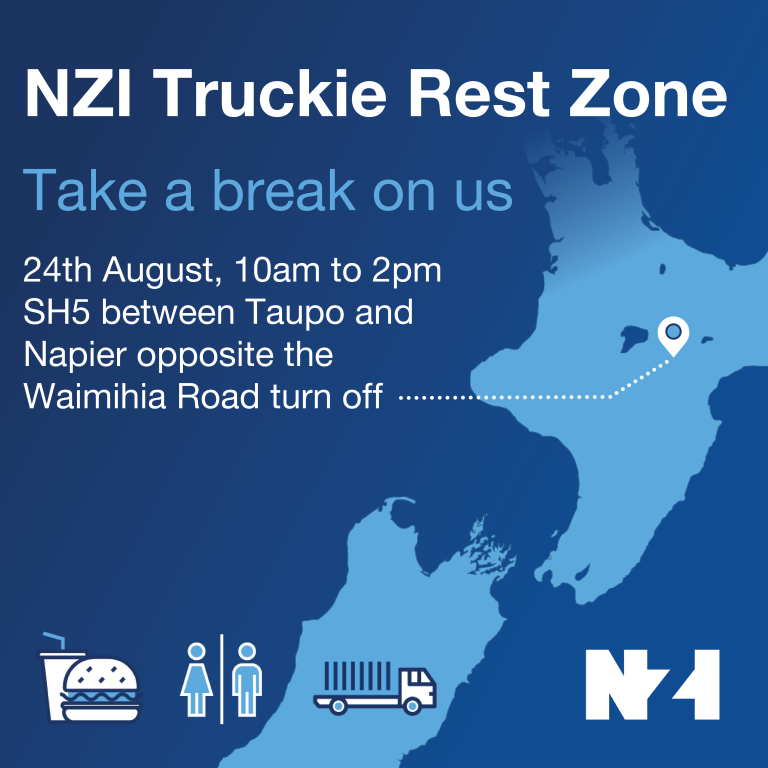 NZI Truckie Rest Zone

Take a break on us

24th August, 10am to 2pm
SH5 between Taupo and Napier opposite the Waimihia Road turn off

NZI